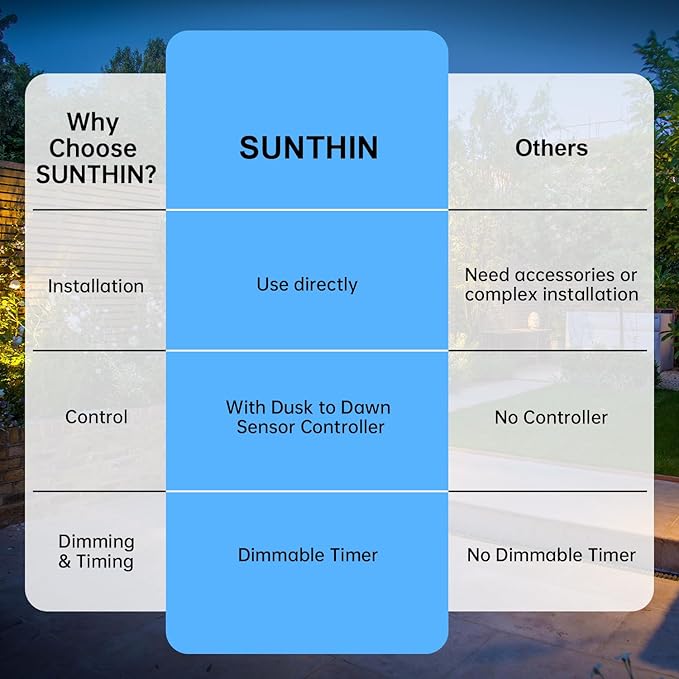 | Why Choose SUNTHIN? | SUNTHIN | Others |
|---|---|---|
| Installation | Use directly | Need accessories or complex installation |
| Control | With Dusk to Dawn Sensor Controller | No Controller |
| Dimming & Timing | Dimmable Timer | No Dimmable Timer |